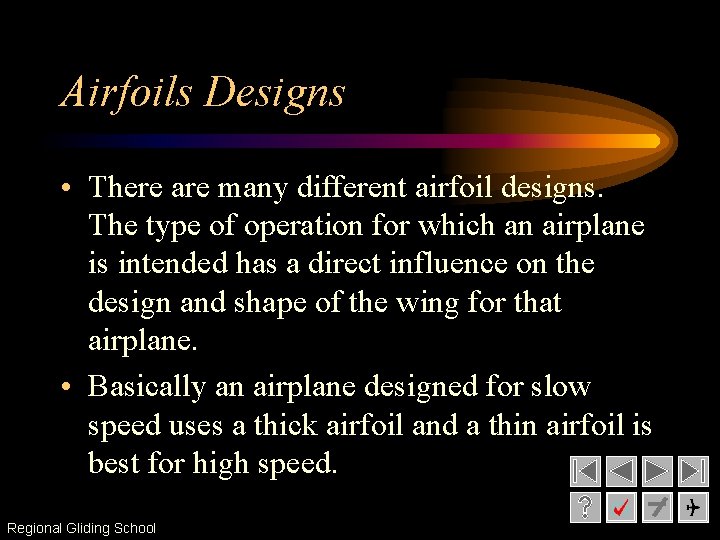 Airfoils Designs

• There are many different airfoil designs. The type of operation for which an airplane is intended has a direct influence on the design and shape of the wing for that airplane.

• Basically an airplane designed for slow speed uses a thick airfoil and a thin airfoil is best for high speed.

?

Regional Gliding School